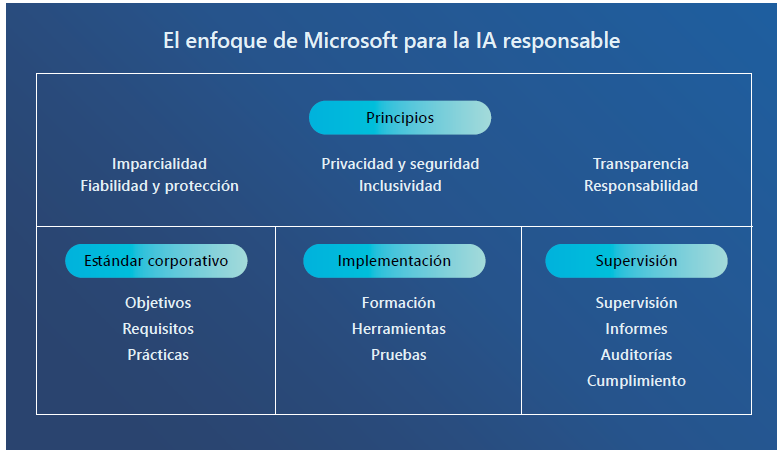 El enfoque de Microsoft para la IA responsable

Principios

Imparcialidad
Fiabilidad y protección

Privacidad y seguridad
Inclusividad

Transparencia
Responsabilidad

Estándar corporativo

Objetivos
Requisitos
Prácticas

Implementación

Formación
Herramientas
Pruebas

Supervisión

Supervisión
Informes
Auditorías
Cumplimiento